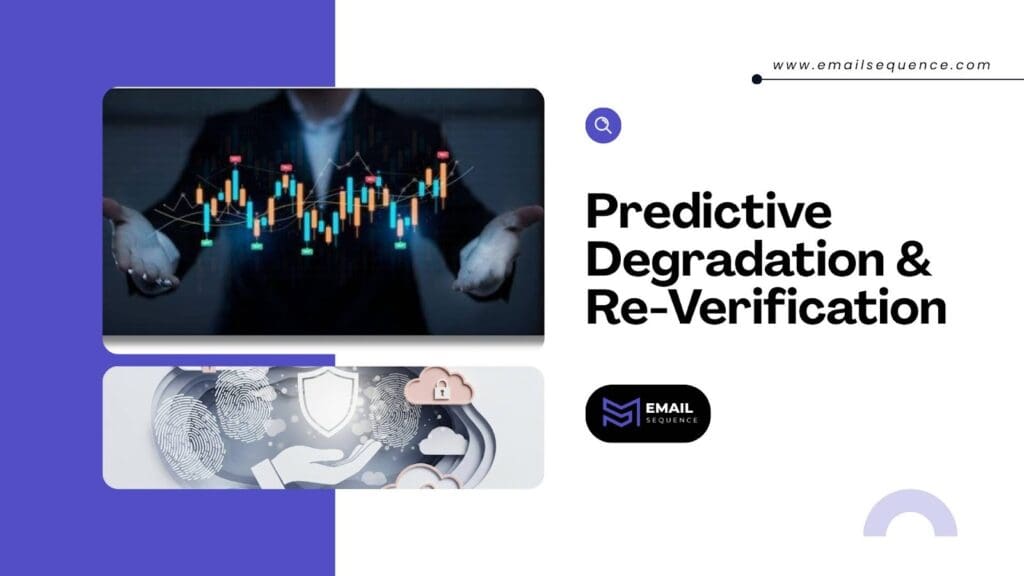 www.emailsequence.com

Predictive Degradation & Re-Verification

EMAIL
SEQUENCE